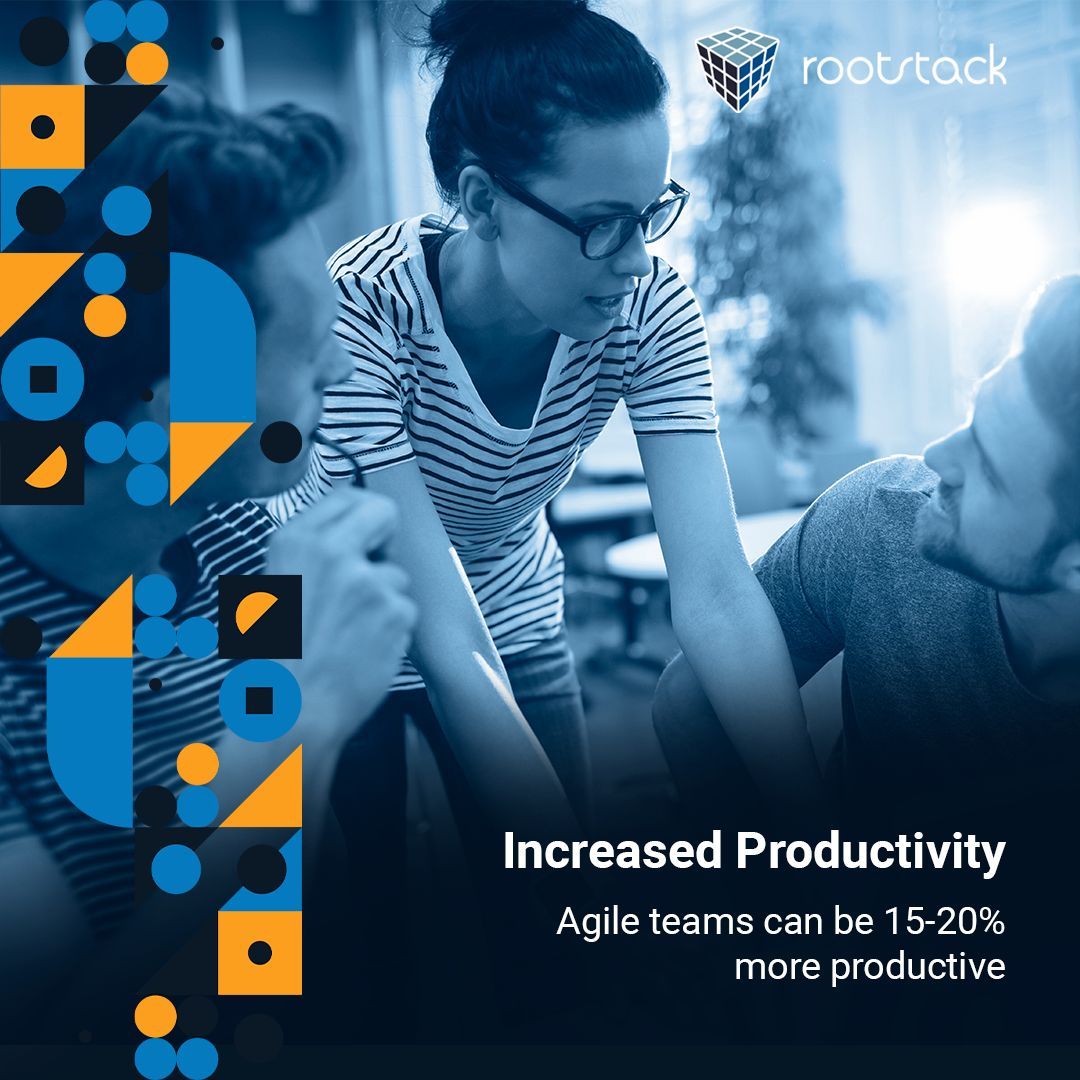 rootstack

Increased Productivity

Agile teams can be 15-20% more productive